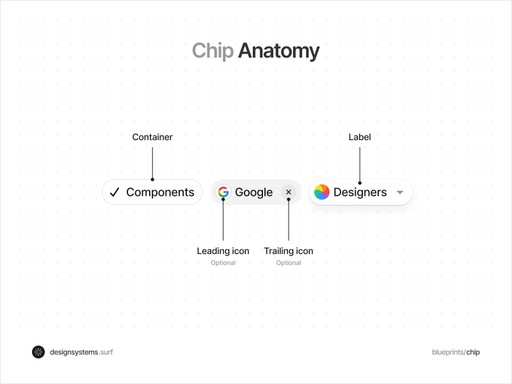 Chip Anatomy

Container

Label

✓ Components

G Google ×

Designers

Leading icon
Optional

Trailing icon
Optional

designsystems.surf

blueprints/chip